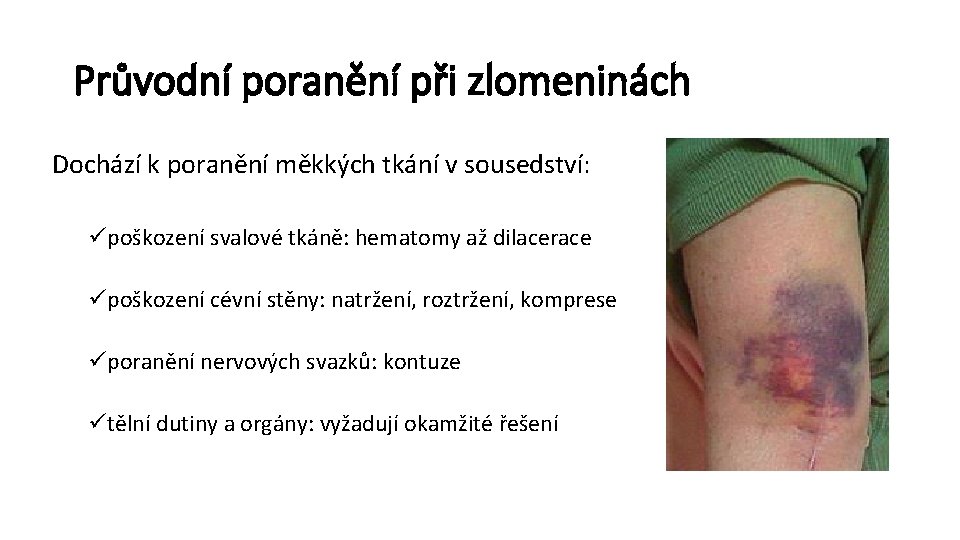 Průvodní poranění při zlomeninách

Dochází k poranění měkkých tkání v sousedství:

✓poškození svalové tkáně: hematomy až dilacerace

✓poškození cévní stěny: natržení, roztržení, komprese

✓poranění nervových svazků: kontuze

✓tělní dutiny a orgány: vyžadují okamžité řešení